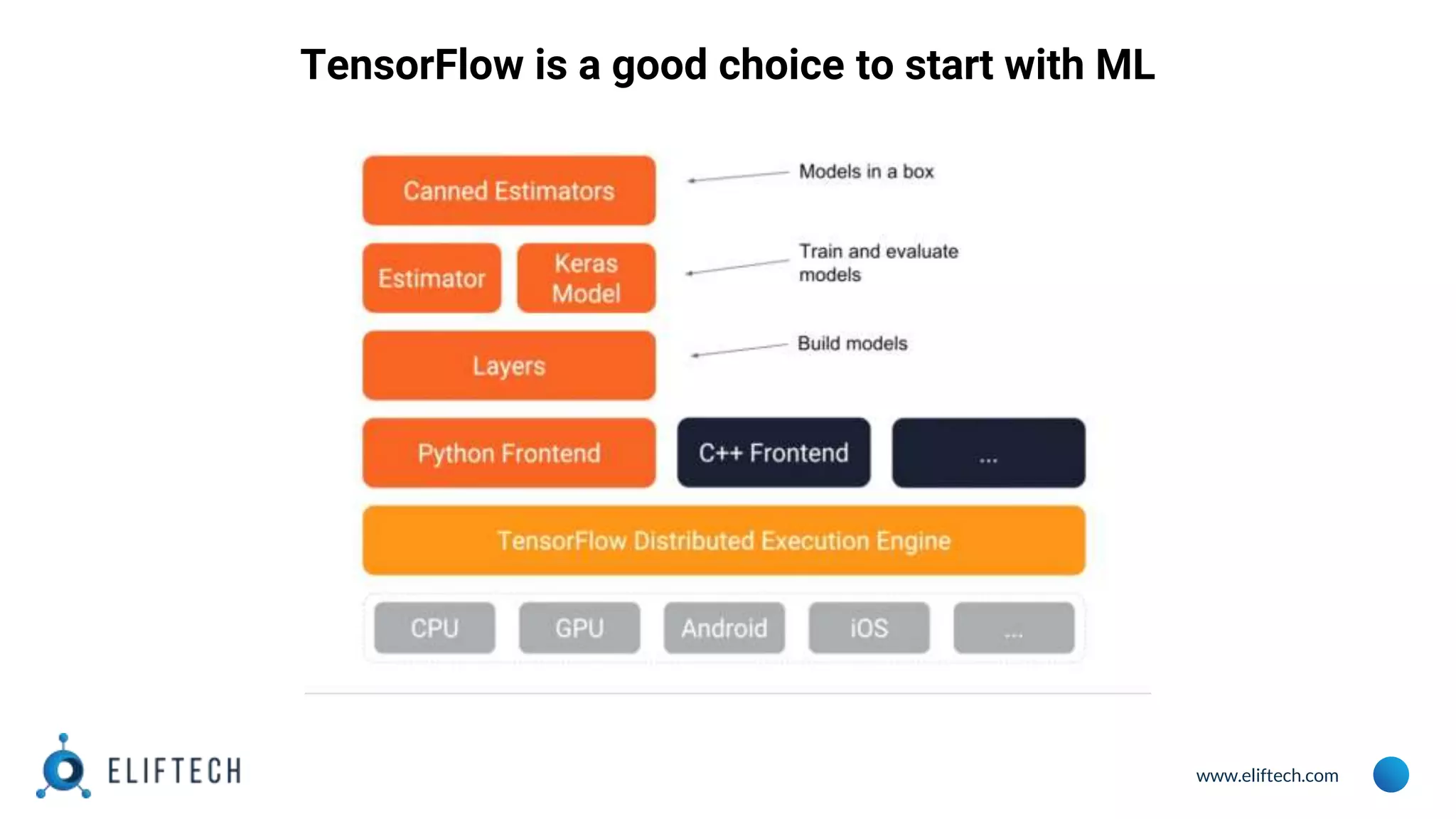 TensorFlow is a good choice to start with ML

Canned Estimators

Models in a box

Estimator

Keras Model

Train and evaluate models

Layers

Build models

Python Frontend

C++ Frontend

...

TensorFlow Distributed Execution Engine

CPU

GPU

Android

iOS

...

ELIFTECH

www.eliftech.com